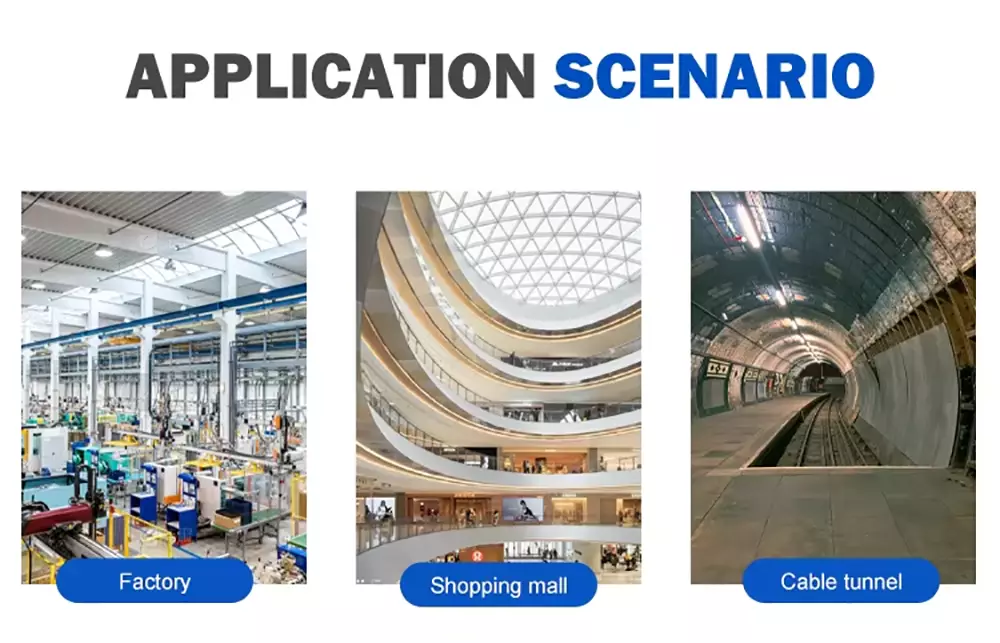 APPLICATION SCENARIO

Factory

Shopping mall

Cable tunnel